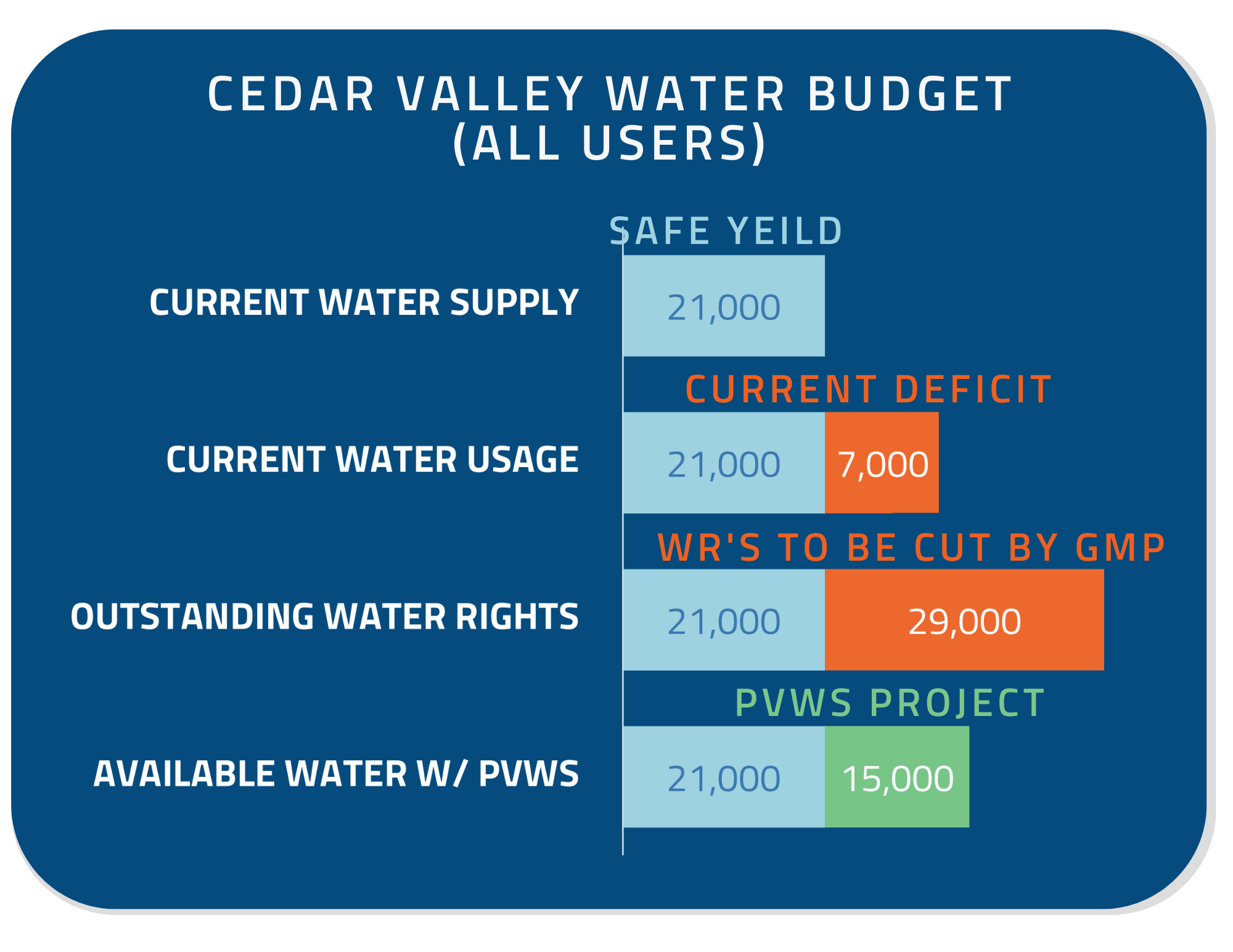 CEDAR VALLEY WATER BUDGET (ALL USERS)

SAFE YEILD

CURRENT WATER SUPPLY

21,000

CURRENT DEFICIT

CURRENT WATER USAGE

21,000

7,000

WR'S TO BE CUT BY GMP

OUTSTANDING WATER RIGHTS

21,000

29,000

PVWS PROJECT

AVAILABLE WATER W/ PVWS

21,000

15,000